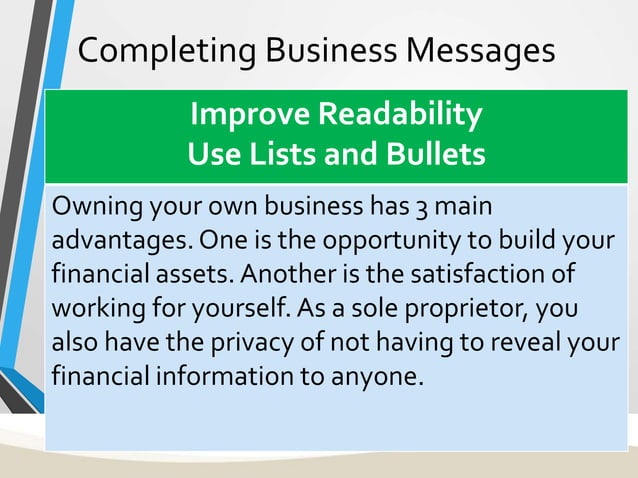 Completing Business Messages

Improve Readability
Use Lists and Bullets

Owning your own business has 3 main advantages. One is the opportunity to build your financial assets. Another is the satisfaction of working for yourself. As a sole proprietor, you also have the privacy of not having to reveal your financial information to anyone.